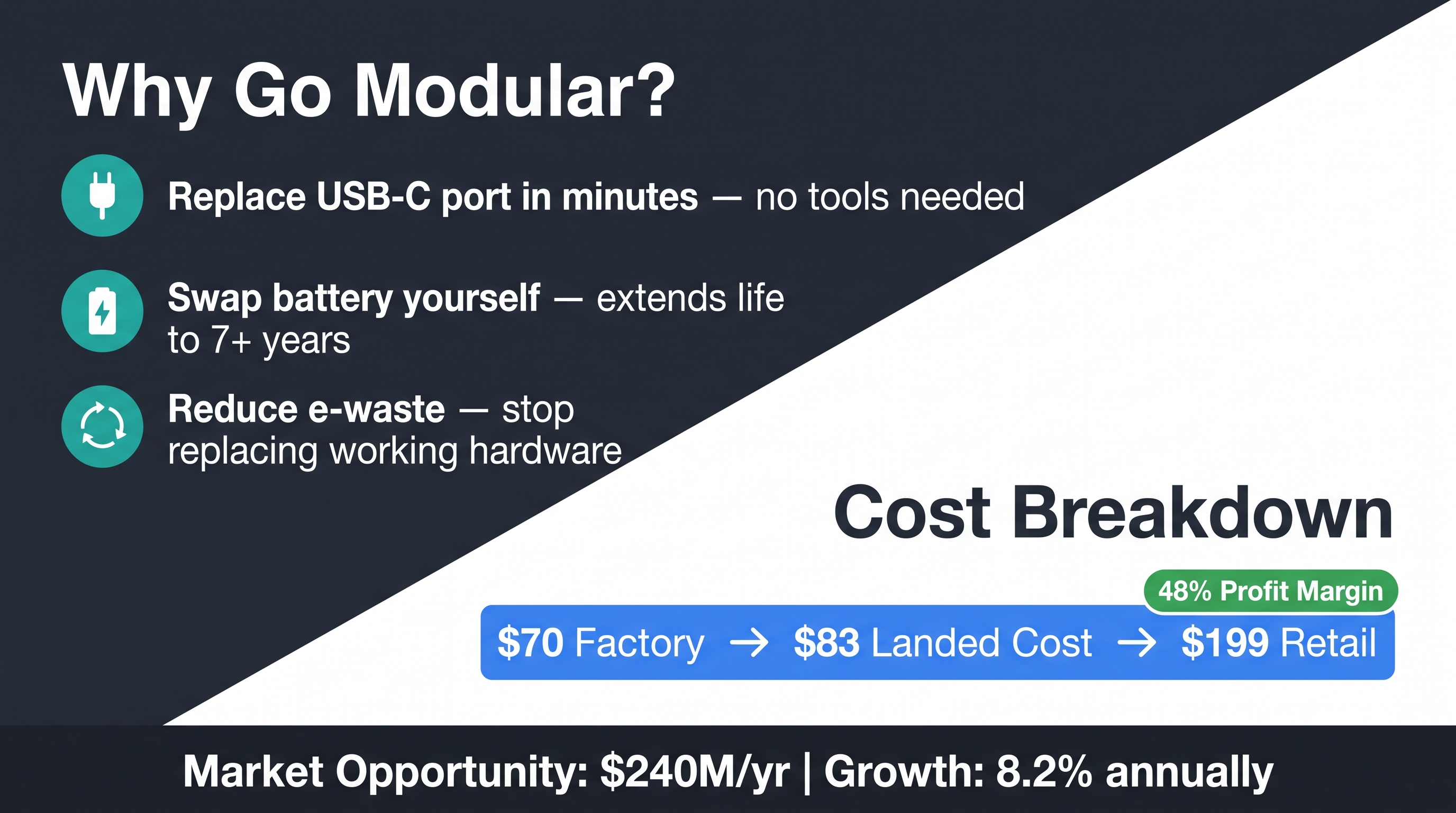 Why Go Modular?

Replace USB-C port in minutes — no tools needed

Swap battery yourself — extends life to 7+ years

Reduce e-waste — stop replacing working hardware

Cost Breakdown

48% Profit Margin

\$70 Factory → \$83 Landed Cost → \$199 Retail

Market Opportunity: \$240M/yr | Growth: 8.2% annually